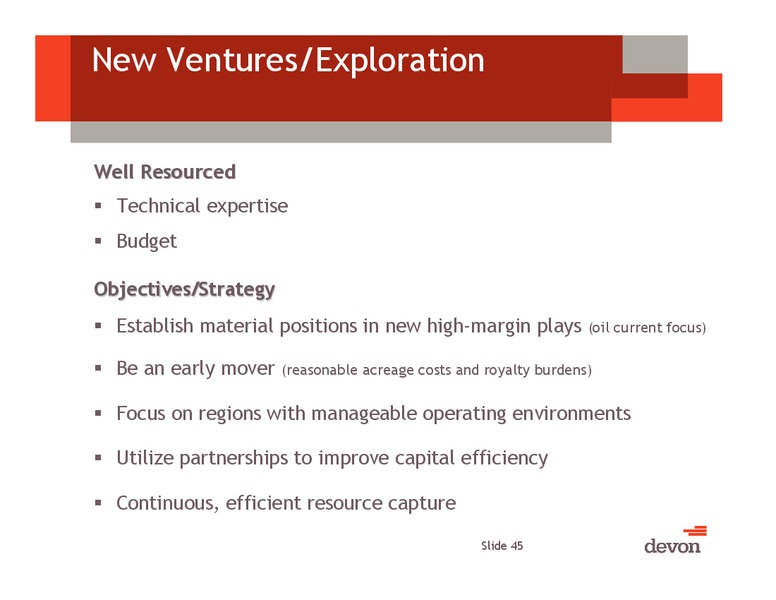 New Ventures/Exploration

Well Resourced
▪ Technical expertise
▪ Budget

Objectives/Strategy
▪ Establish material positions in new high-margin plays (oil current focus)
▪ Be an early mover (reasonable acreage costs and royalty burdens)
▪ Focus on regions with manageable operating environments
▪ Utilize partnerships to improve capital efficiency
▪ Continuous, efficient resource capture

Slide 45

devon